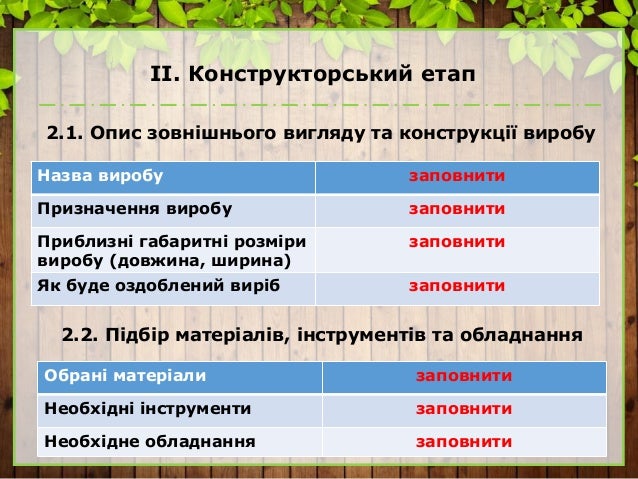 ІІ. Конструкторський етап

2.1. Опис зовнішнього вигляду та конструкції виробу

| Назва виробу | заповнити |
|---|---|
| Призначення виробу | заповнити |
| Приблизні габаритні розміри виробу (довжина, ширина) | заповнити |
| Як буде оздоблений виріб | заповнити |

2.2. Підбір матеріалів, інструментів та обладнання

| Обрані матеріали | заповнити |
|---|---|
| Необхідні інструменти | заповнити |
| Необхідне обладнання | заповнити |